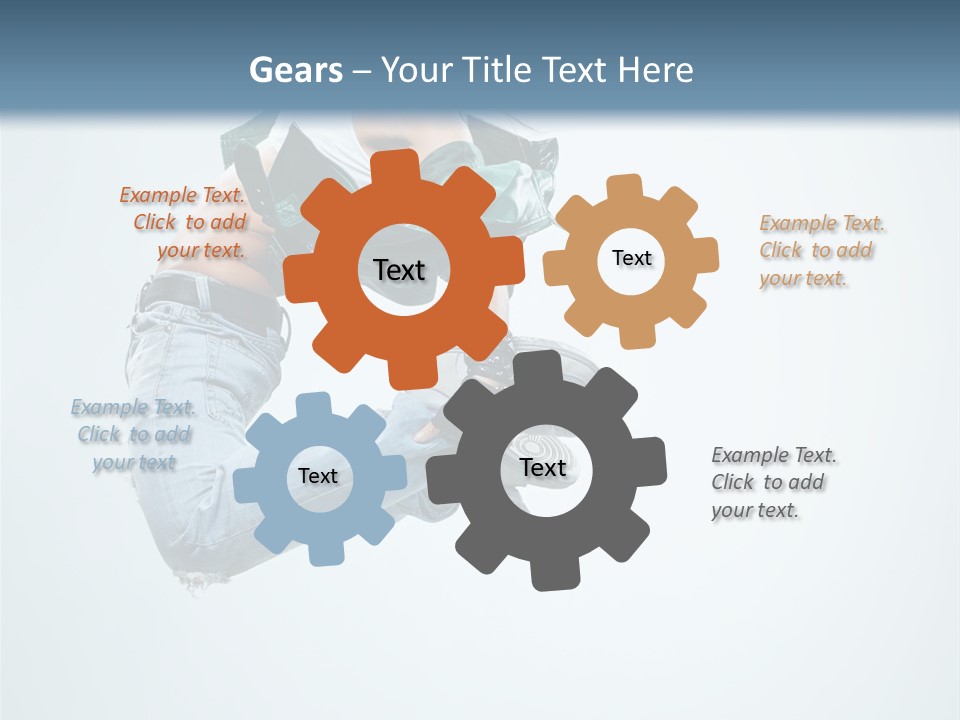 Gears – Your Title Text Here

Example Text. Click to add your text.

Text

Text

Example Text. Click to add your text.

Example Text. Click to add your text

Text

Text

Example Text. Click to add your text.